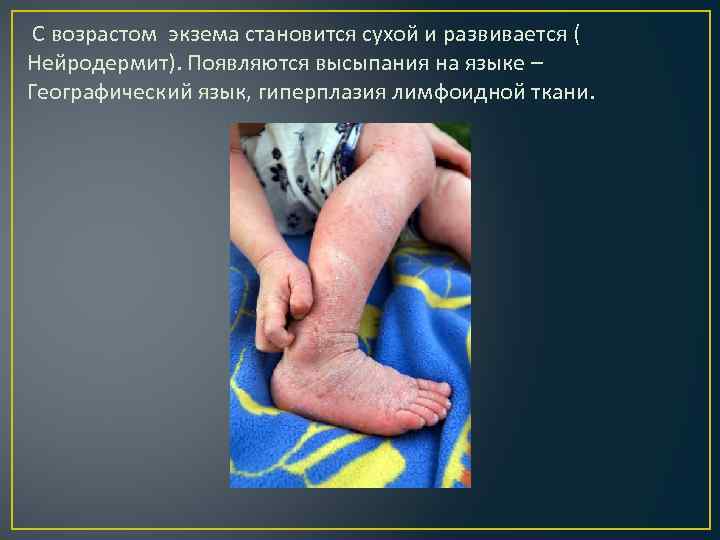 С возрастом экзема становится сухой и развивается ( Нейродермит). Появляются высыпания на языке – Географический язык, гиперплазия лимфоидной ткани.